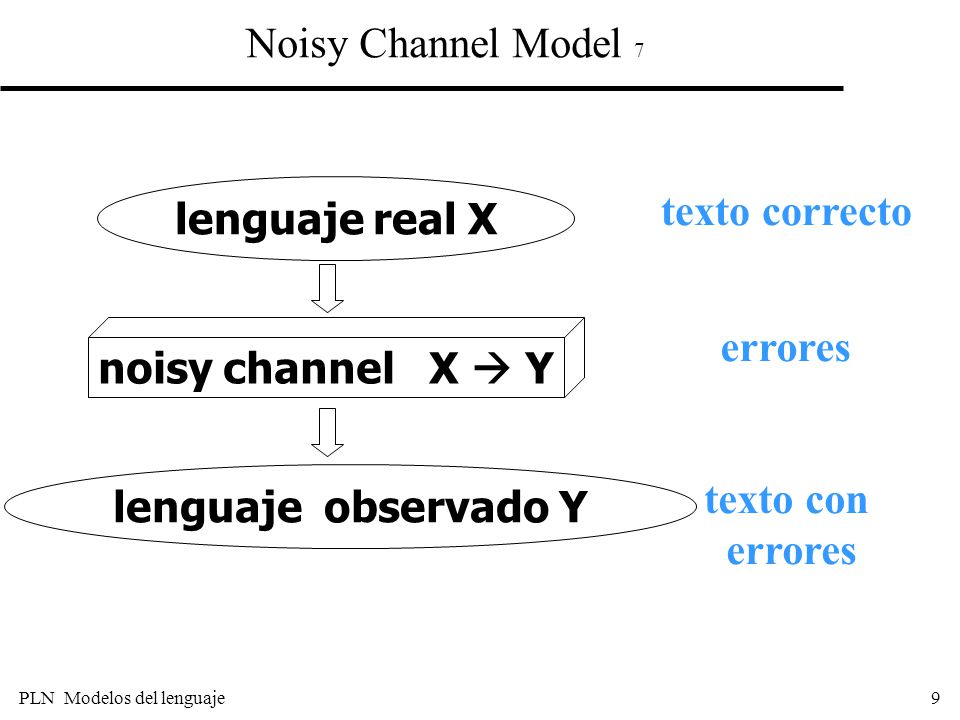 Noisy Channel Model 7

lenguaje real X

texto correcto

noisy channel X → Y

errores

lenguaje observado Y

texto con errores

PLN Modelos del lenguaje

9